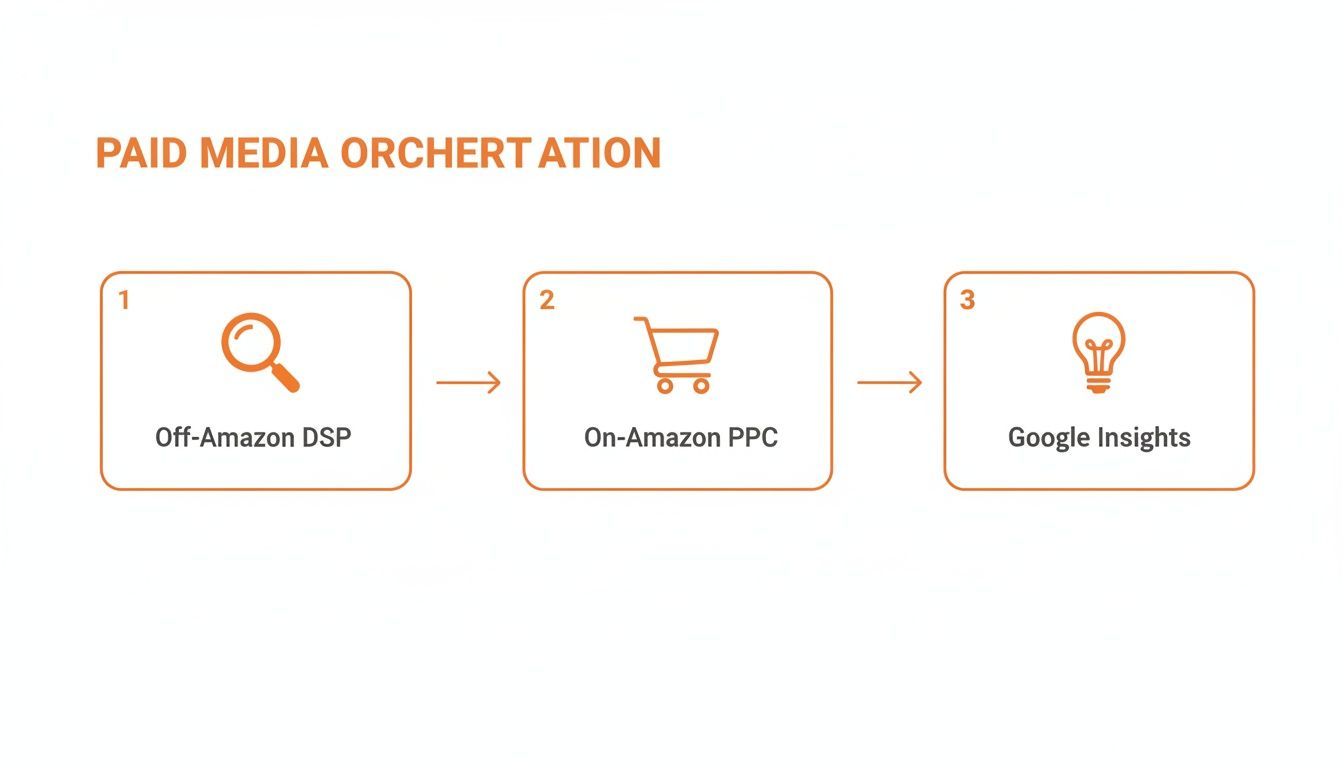 PAID MEDIA ORCHERT ATION

1
Off-Amazon DSP

2
On-Amazon PPC

3
Google Insights